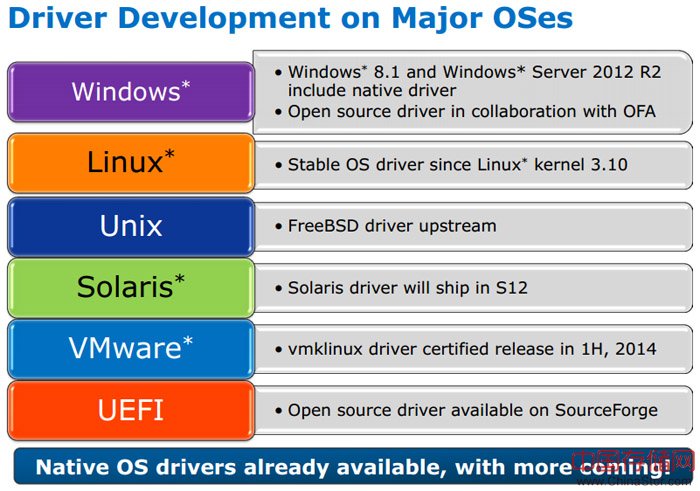 Driver Development on Major OSes

Windows*

• Windows* 8.1 and Windows* Server 2012 R2 include native driver
• Open source driver in collaboration with OFA

Linux*

• Stable OS driver since Linux* kernel 3.10

Unix

• FreeBSD driver upstream

Solaris*

• Solaris driver will ship in S12

VMware*

• vmklinux driver certified release in 1H, 2014

UEFI

• Open source driver available on SourceForge

Native OS drivers already available, with more coming!

中国存储网
www.ChinaStor.com